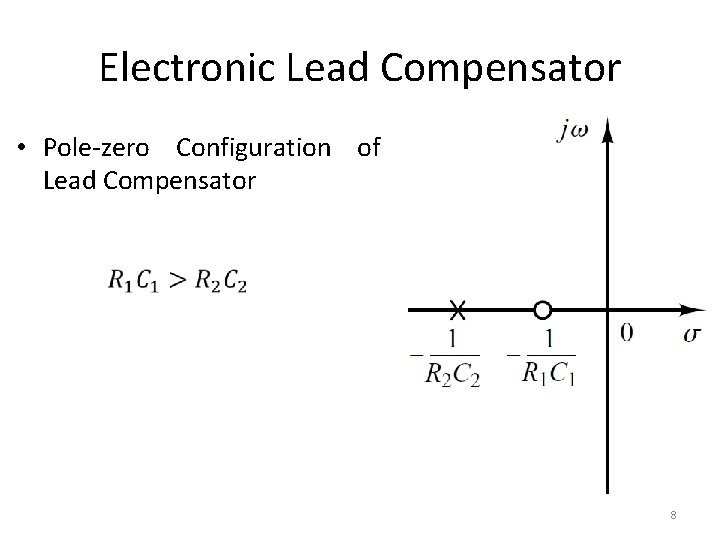 Electronic Lead Compensator

• Pole-zero Configuration of Lead Compensator

$R_1C_1 > R_2C_2$

$j\omega$

$-\frac{1}{R_2C_2}$ $-\frac{1}{R_1C_1}$ $0$ $\sigma$

8